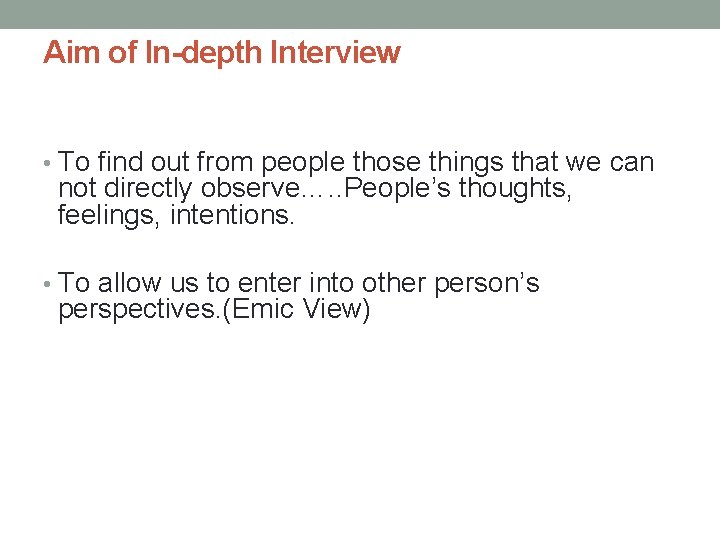 Aim of In-depth Interview

• To find out from people those things that we can not directly observe.….People’s thoughts, feelings, intentions.

• To allow us to enter into other person’s perspectives.(Emic View)